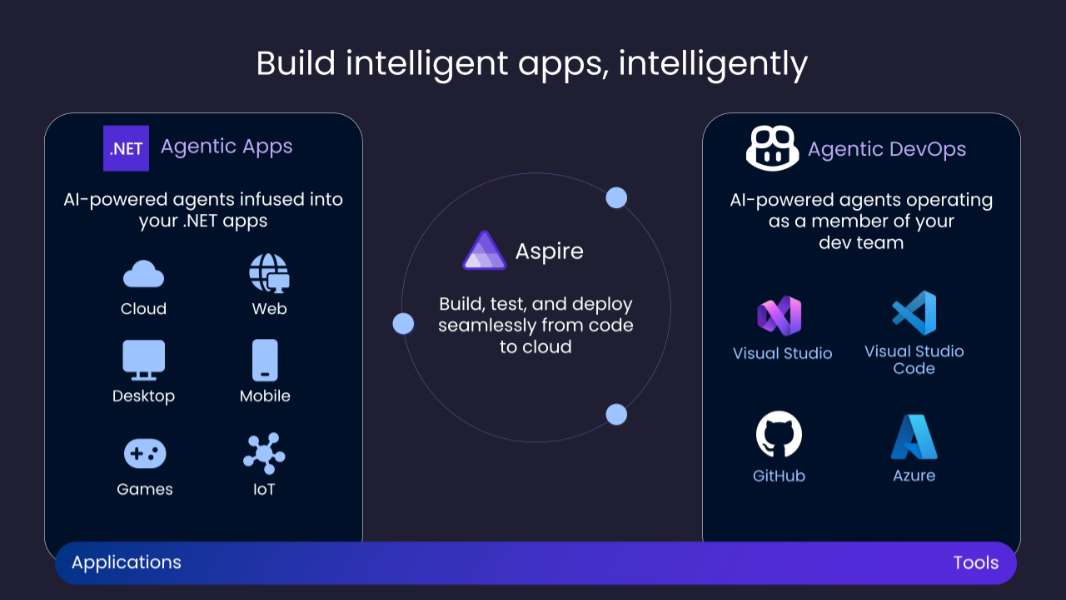 Build intelligent apps, intelligently

.NET Agentic Apps

AI-powered agents infused into your .NET apps

Cloud

Web

Desktop

Mobile

Games

IoT

Aspire

Build, test, and deploy seamlessly from code to cloud

Agentic DevOps

AI-powered agents operating as a member of your dev team

Visual Studio

Visual Studio Code

GitHub

Azure

Applications

Tools